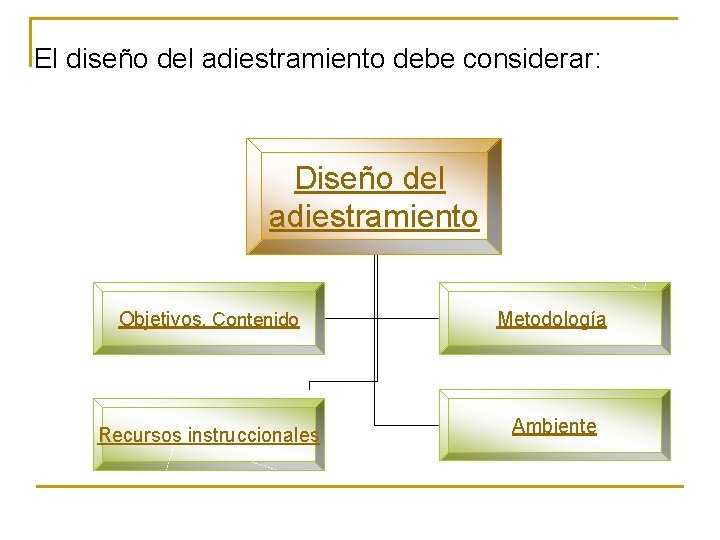 El diseño del adiestramiento debe considerar:

Diseño del adiestramiento

Objetivos. Contenido

Metodología

Recursos instruccionales

Ambiente